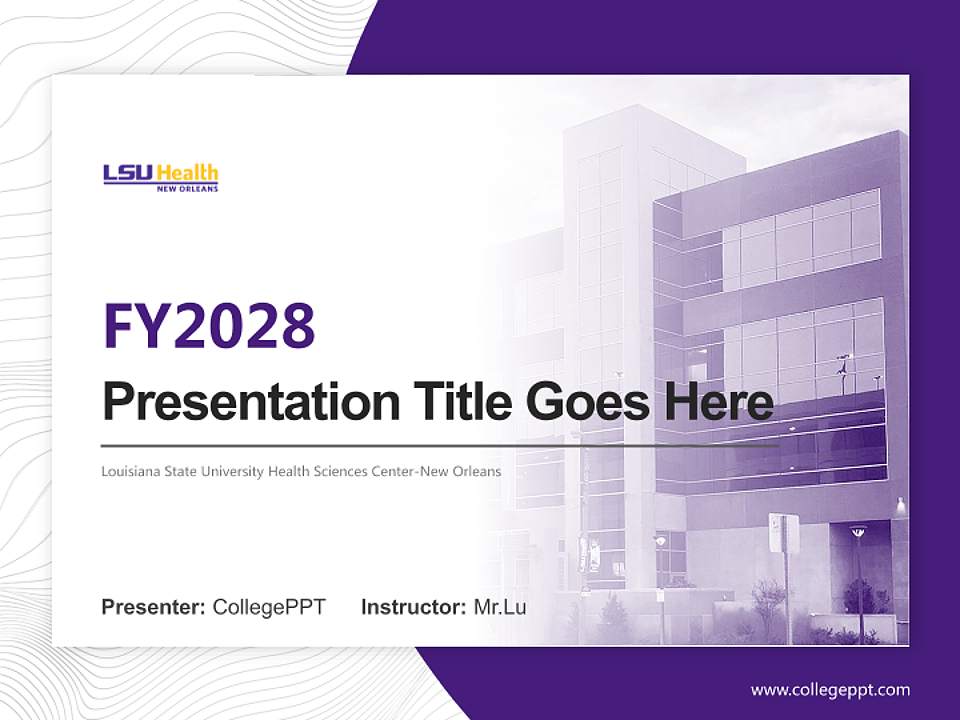 LSU Health
NEW ORLEANS

FY2028

Presentation Title Goes Here

Louisiana State University Health Sciences Center-New Orleans

Presenter: CollegePPT Instructor: Mr.Lu

www.collegeppt.com